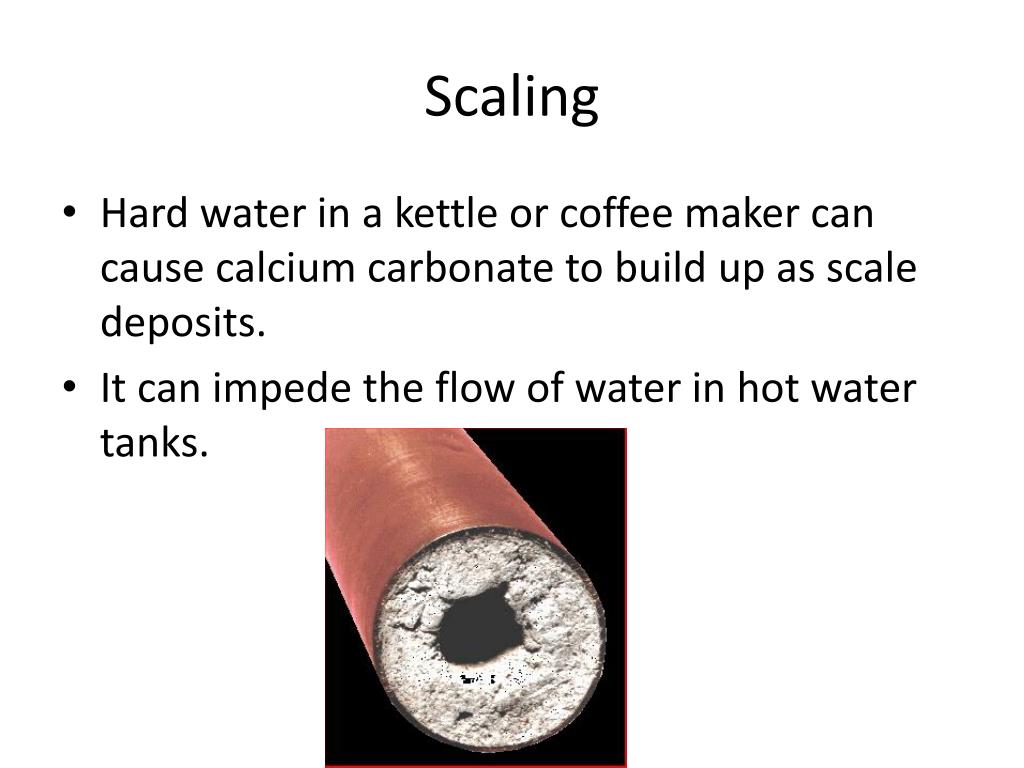 Scaling

• Hard water in a kettle or coffee maker can cause calcium carbonate to build up as scale deposits.
• It can impede the flow of water in hot water tanks.